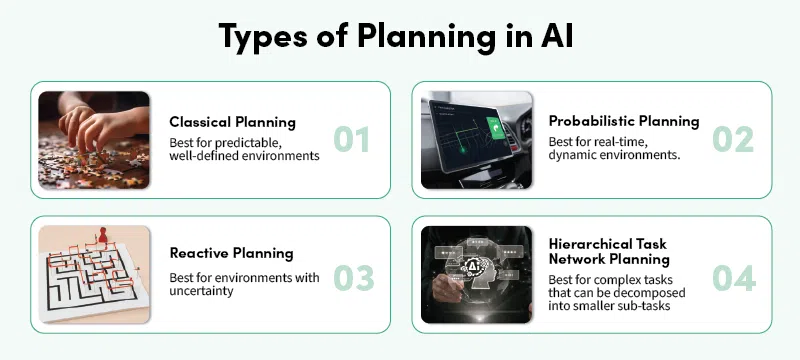 Types of Planning in AI

Classical Planning
Best for predictable, well-defined environments
01

Probabilistic Planning
Best for real-time, dynamic environments.
02

Reactive Planning
Best for environments with uncertainty
03

Hierarchical Task Network Planning
Best for complex tasks that can be decomposed into smaller sub-tasks
04